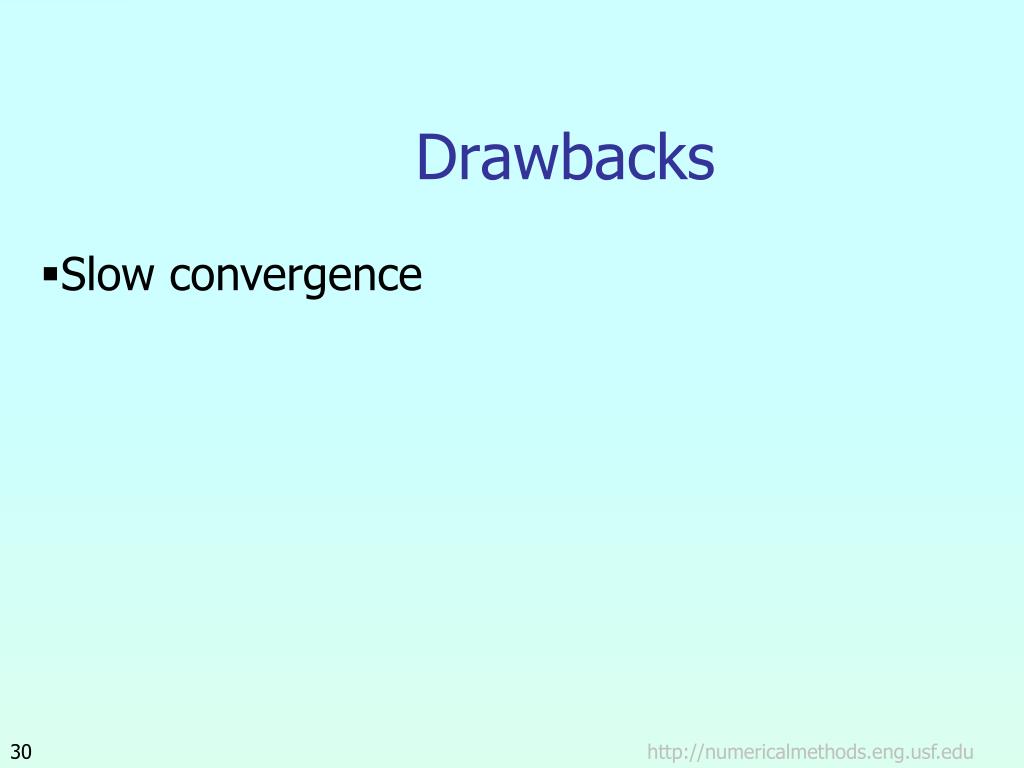 Drawbacks

▪Slow convergence

30

http://numericalmethods.eng.usf.edu